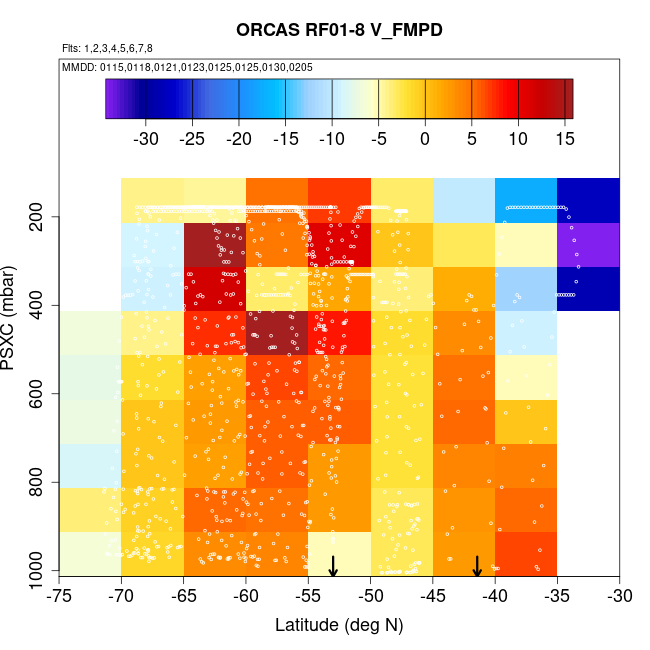 ORCAS RF01-8 V_FMPD

Flts: 1,2,3,4,5,6,7,8

MMDD: 0115,0118,0121,0123,0125,0125,0130,0205

-30 -25 -20 -15 -10 -5 0 5 10 15

PSXC (mbar)

200
400
600
800
1000

-75 -70 -65 -60 -55 -50 -45 -40 -35 -30

Latitude (deg N)